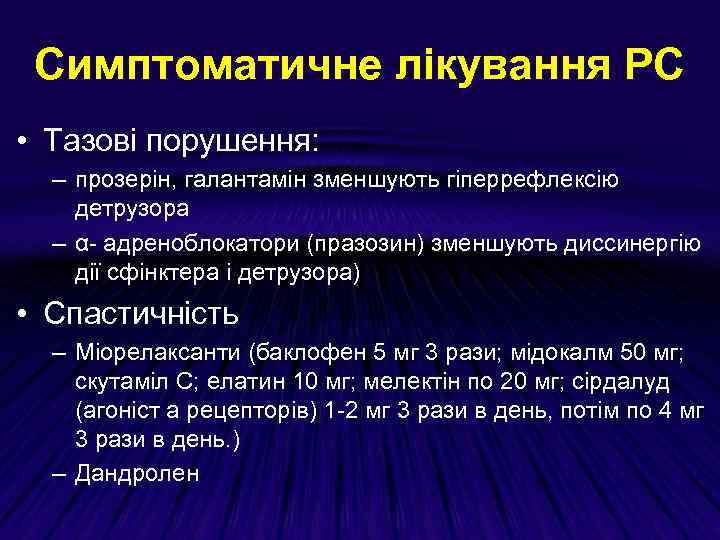 Симптоматичне лікування РС

• Тазові порушення:
– прозерін, галантамін зменшують гіперрефлексію детрузора
– α- адреноблокатори (празозин) зменшують диссинергію дії сфінктера і детрузора)

• Спастичність
– Міорелаксанти (баклофен 5 мг 3 рази; мідокалм 50 мг; скутаміл С; елатин 10 мг; мелектін по 20 мг; сірдалуд (агоніст а рецепторів) 1-2 мг 3 рази в день, потім по 4 мг 3 рази в день.)
– Дандролен